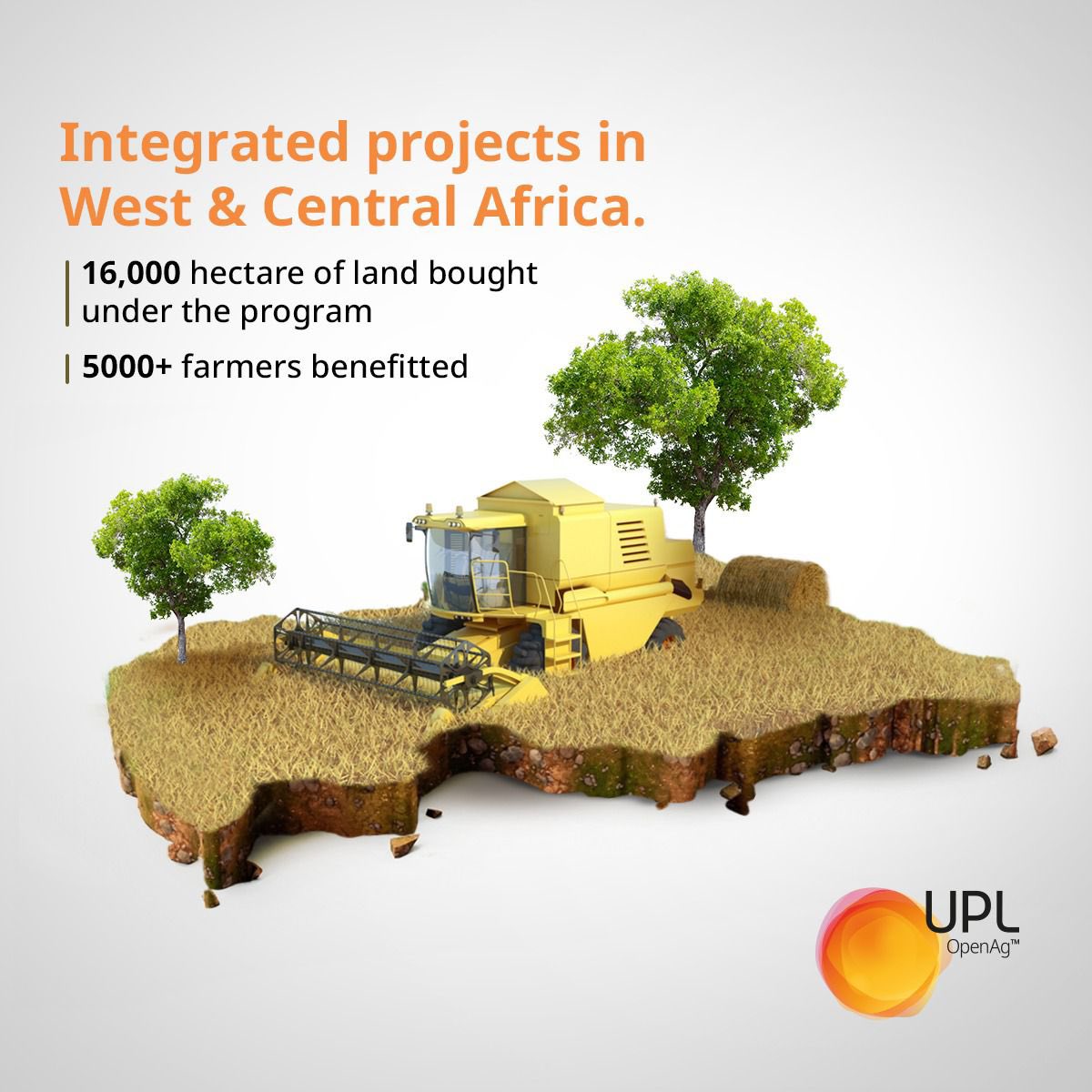 Integrated projects in West & Central Africa.

16,000 hectare of land bought under the program

5000+ farmers benefitted

UPL
OpenAg™